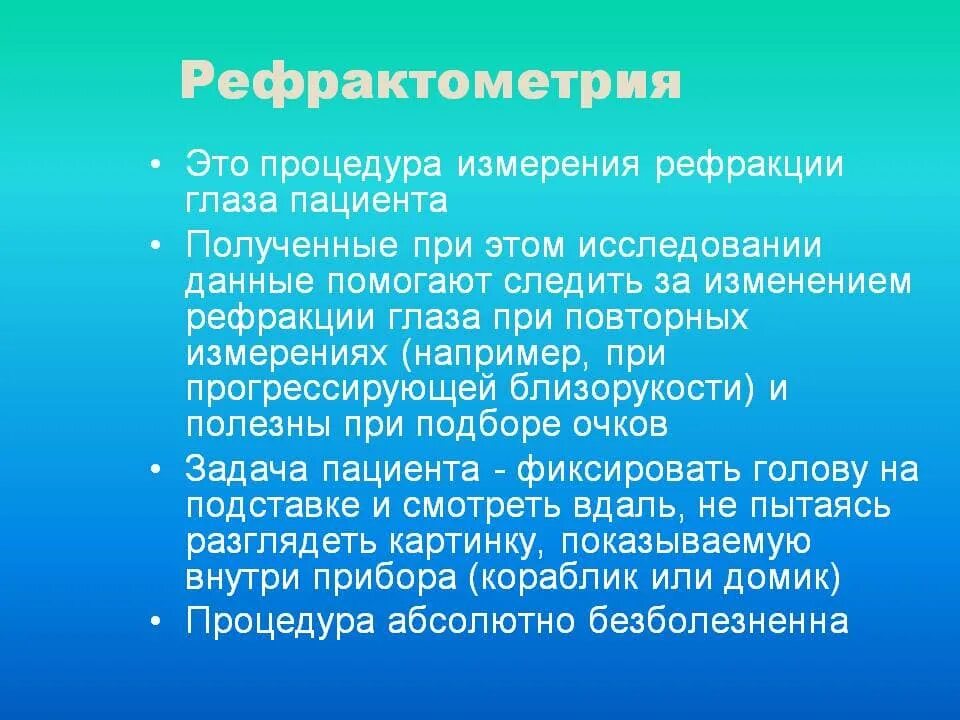 Рефрактометрия

• Это процедура измерения рефракции глаза пациента

• Полученные при этом исследовании данные помогают следить за изменением рефракции глаза при повторных измерениях (например, при прогрессирующей близорукости) и полезны при подборе очков

• Задача пациента - фиксировать голову на подставке и смотреть вдаль, не пытаясь разглядеть картинку, показываемую внутри прибора (кораблик или домик)

• Процедура абсолютно безболезненна